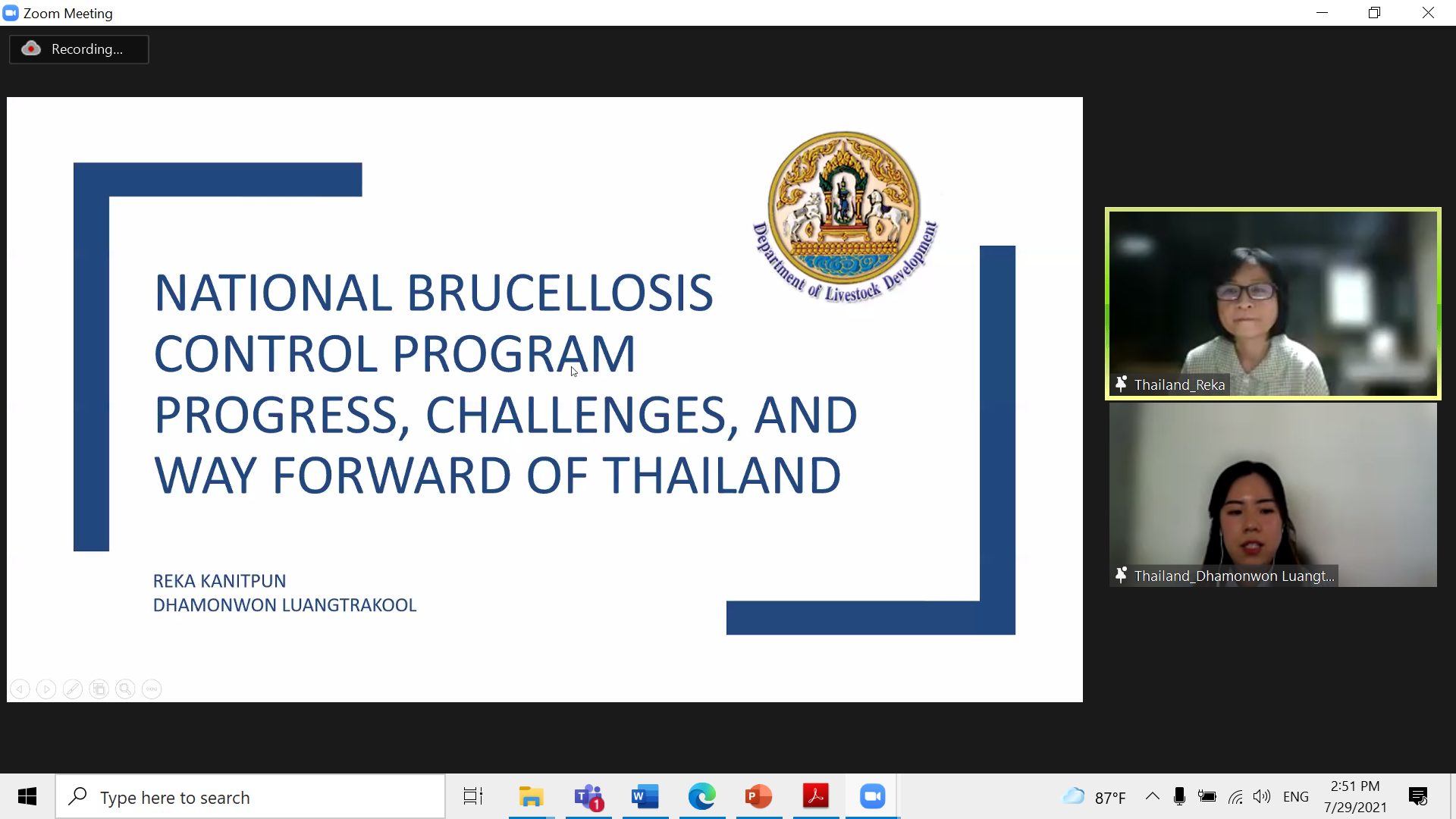 Zoom Meeting

Recording...

Department of Livestock Development

NATIONAL BRUCELLOSIS CONTROL PROGRAM PROGRESS, CHALLENGES, AND WAY FORWARD OF THAILAND

REKA KANITPUN
DHAMONWON LUANGTRAKOOL

Thailand_Reka

Thailand_Dhamonwon Luangt...

Type here to search

1

87°F

ENG

2:51 PM
7/29/2021